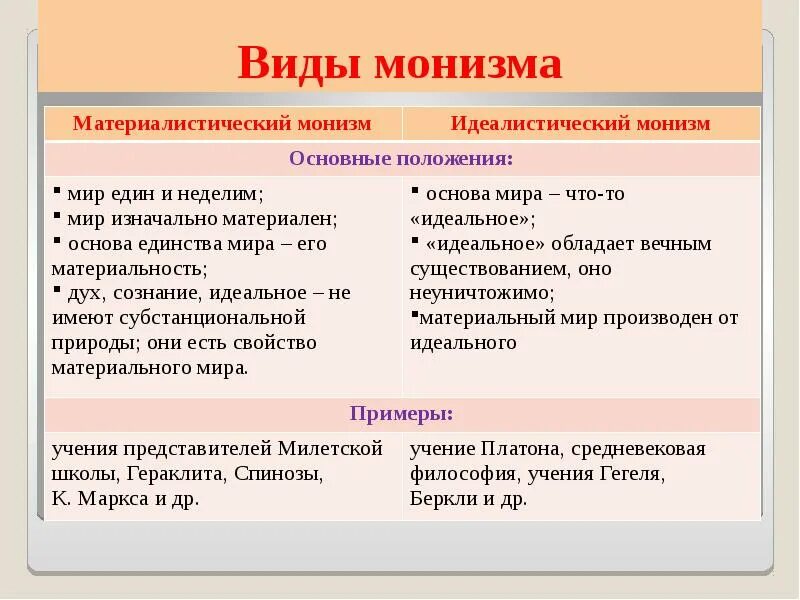 Виды монизма

| Материалистический монизм | Идеалистический монизм |
|---|---|
| Основные положения: | |
| ▪ мир един и неделим; ▪ мир изначально материален; ▪ основа единства мира – его материальность; ▪ дух, сознание, идеальное – не имеют субстанциональной природы; они есть свойство материального мира. | ▪ основа мира – что-то «идеальное»; ▪ «идеальное» обладает вечным существованием, оно неуничтожимо; ▪материальный мир производен от идеального |
| Примеры: | |
| учения представителей Милетской школы, Гераклита, Спинозы, К. Маркса и др. | учение Платона, средневековая философия, учения Гегеля, Беркли и др. |